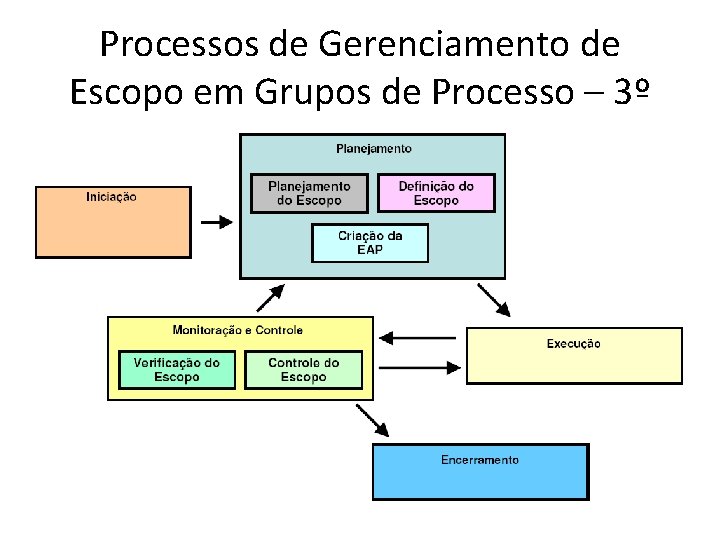 Processos de Gerenciamento de Escopo em Grupos de Processo – 3º

Iniciação

Planejamento

Planejamento do Escopo

Definição do Escopo

Criação da EAP

Monitoração e Controle

Verificação do Escopo

Controle do Escopo

Execução

Encerramento